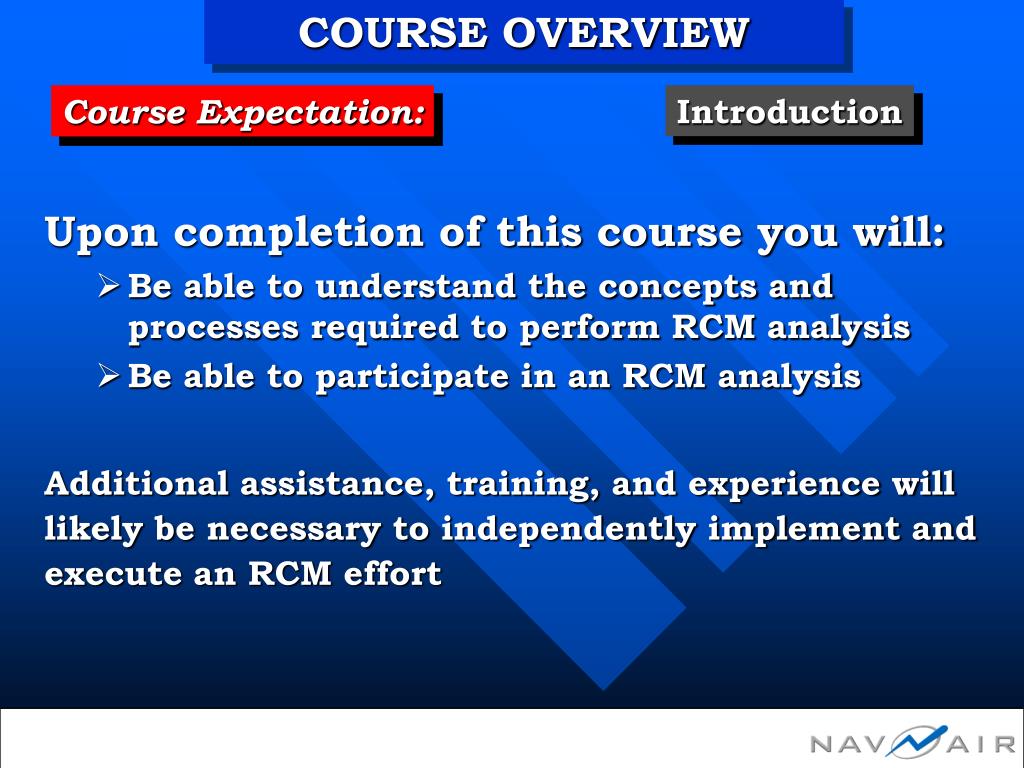 COURSE OVERVIEW

Course Expectation:

Introduction

Upon completion of this course you will:

➢ Be able to understand the concepts and processes required to perform RCM analysis

➢ Be able to participate in an RCM analysis

Additional assistance, training, and experience will likely be necessary to independently implement and execute an RCM effort

NAVAIR